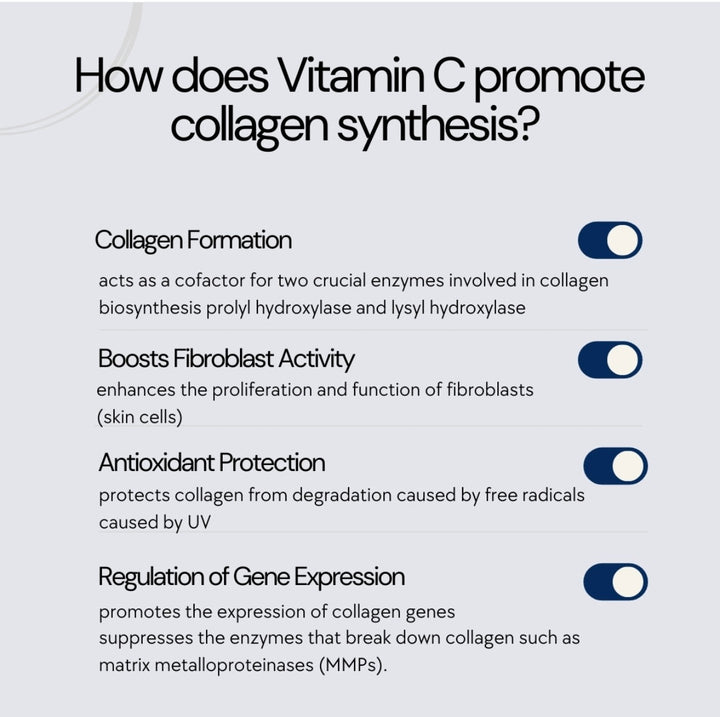 How does Vitamin C promote collagen synthesis?

Collagen Formation

acts as a cofactor for two crucial enzymes involved in collagen biosynthesis prolyl hydroxylase and lysyl hydroxylase

Boosts Fibroblast Activity

enhances the proliferation and function of fibroblasts (skin cells)

Antioxidant Protection

protects collagen from degradation caused by free radicals caused by UV

Regulation of Gene Expression

promotes the expression of collagen genes
suppresses the enzymes that break down collagen such as matrix metalloproteinases (MMPs).